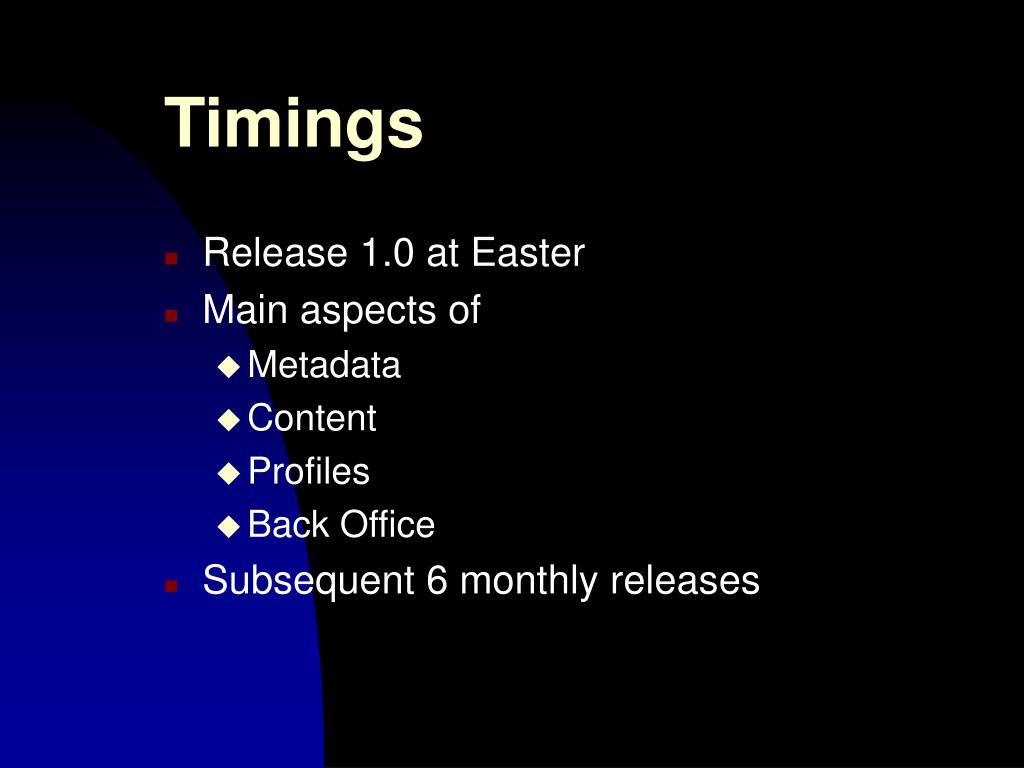 Timings

- Release 1.0 at Easter
- Main aspects of
  - Metadata
  - Content
  - Profiles
  - Back Office
- Subsequent 6 monthly releases